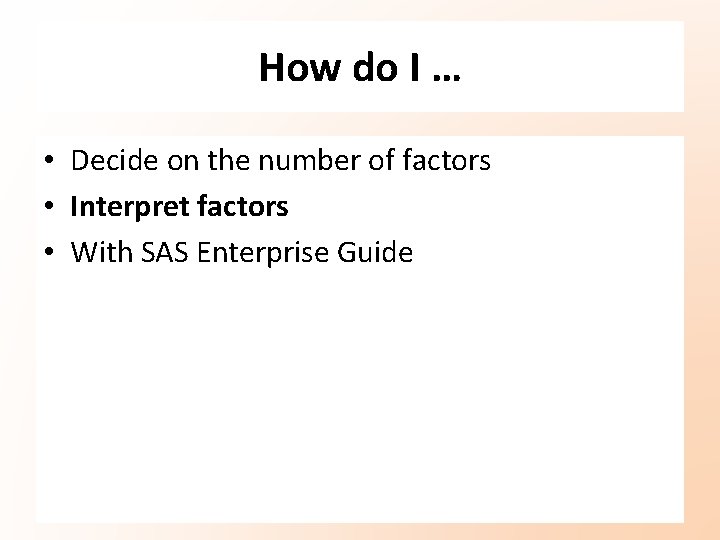 How do I …

• Decide on the number of factors
• Interpret factors
• With SAS Enterprise Guide